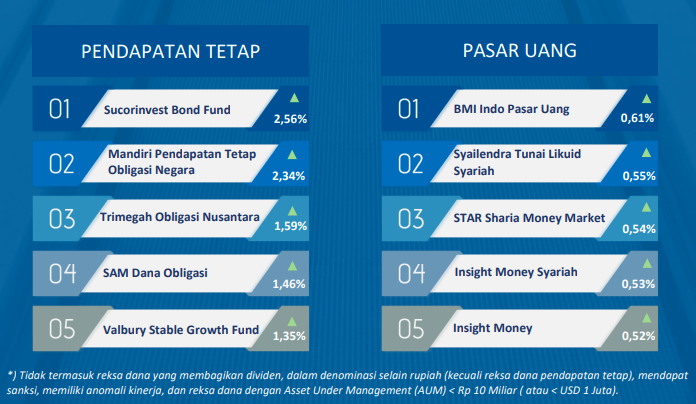 PENDAPATAN TETAP

01 Sucorinvest Bond Fund 2,56%

02 Mandiri Pendapatan Tetap Obligasi Negara 2,34%

03 Trimegah Obligasi Nusantara 1,59%

04 SAM Dana Obligasi 1,46%

05 Valbury Stable Growth Fund 1,35%

PASAR UANG

01 BMI Indo Pasar Uang 0,61%

02 Syailendra Tunai Likuid Syariah 0,55%

03 STAR Sharia Money Market 0,54%

04 Insight Money Syariah 0,53%

05 Insight Money 0,52%

*) Tidak termasuk reksa dana yang membagikan dividen, dalam denominasi selain rupiah (kecuali reksa dana pendapatan tetap), mendapat sanksi, memiliki anomali kinerja, dan reksa dana dengan Asset Under Management (AUM) < Rp 10 Miliar ( atau < USD 1 Juta).